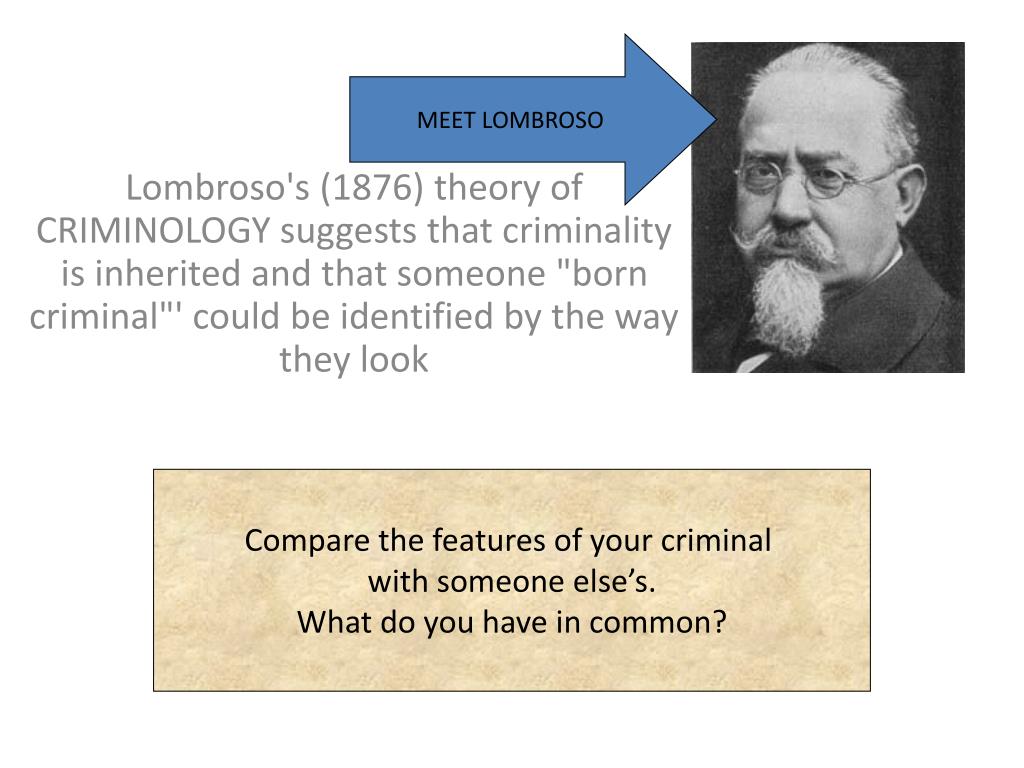 MEET LOMBROSO

Lombroso's (1876) theory of CRIMINOLOGY suggests that criminality is inherited and that someone "born criminal"' could be identified by the way they look

Compare the features of your criminal with someone else's.
What do you have in common?